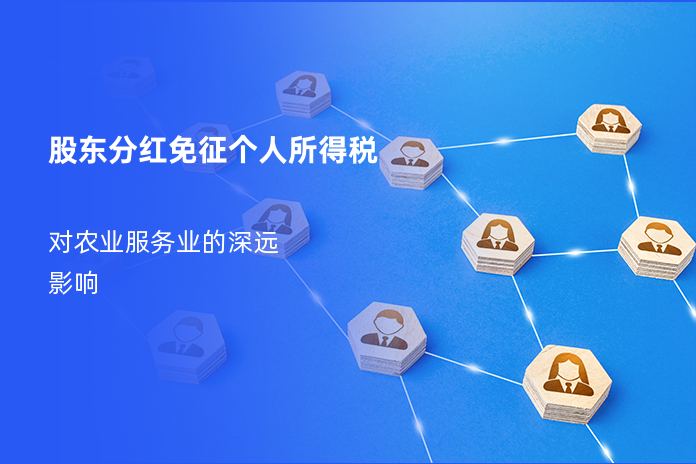 股东分红免征个人所得税

对农业服务业的深远影响